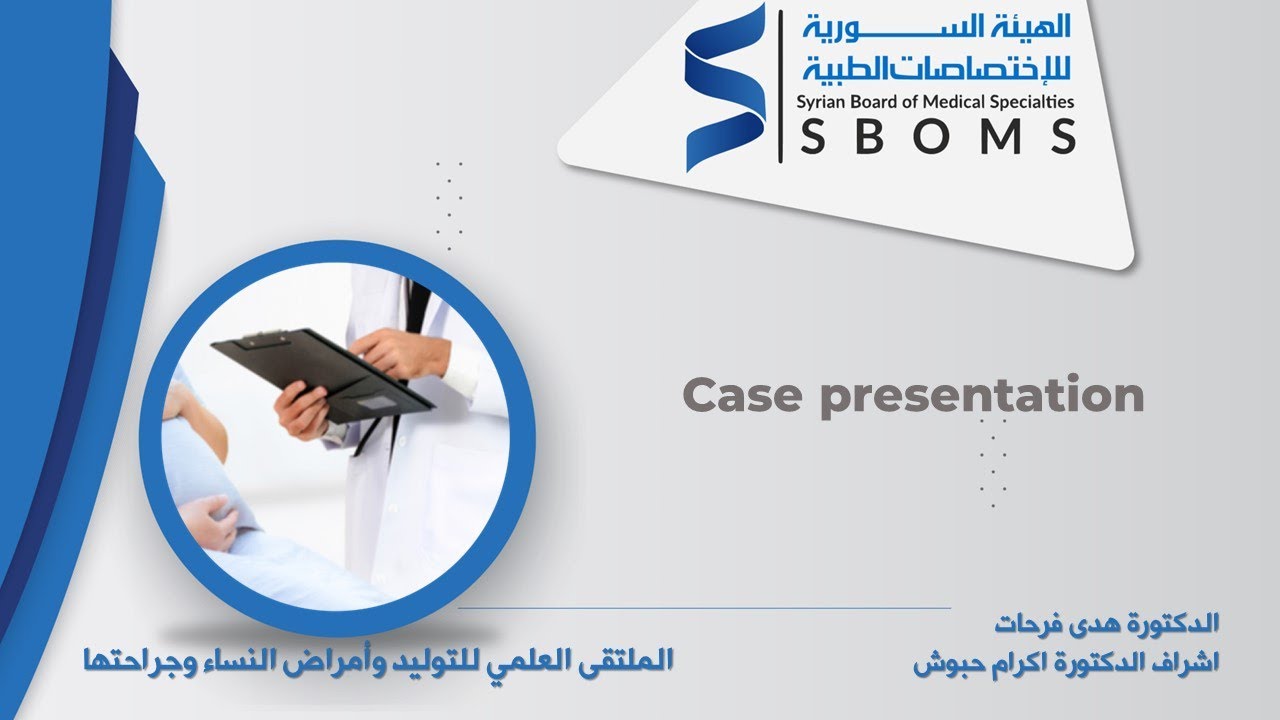 الهيئة السورية للإختصاصات الطبية
Syrian Board of Medical Specialties
SBOMS

Case presentation

الدكتورة هدى فرحات
اشراف الدكتورة اكرام حبوش

الملتقى العلمي للتوليد وأمراض النساء وجراحتها